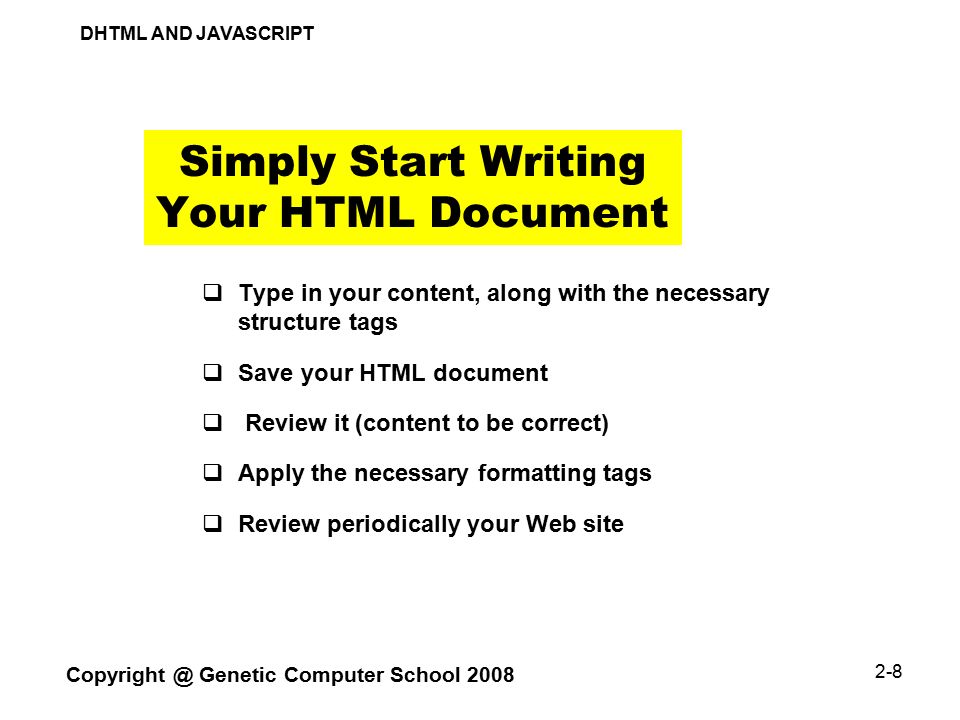 DHTML AND JAVASCRIPT

Simply Start Writing Your HTML Document

❑ Type in your content, along with the necessary structure tags

❑ Save your HTML document

❑ Review it (content to be correct)

❑ Apply the necessary formatting tags

❑ Review periodically your Web site

Copyright @ Genetic Computer School 2008

2-8